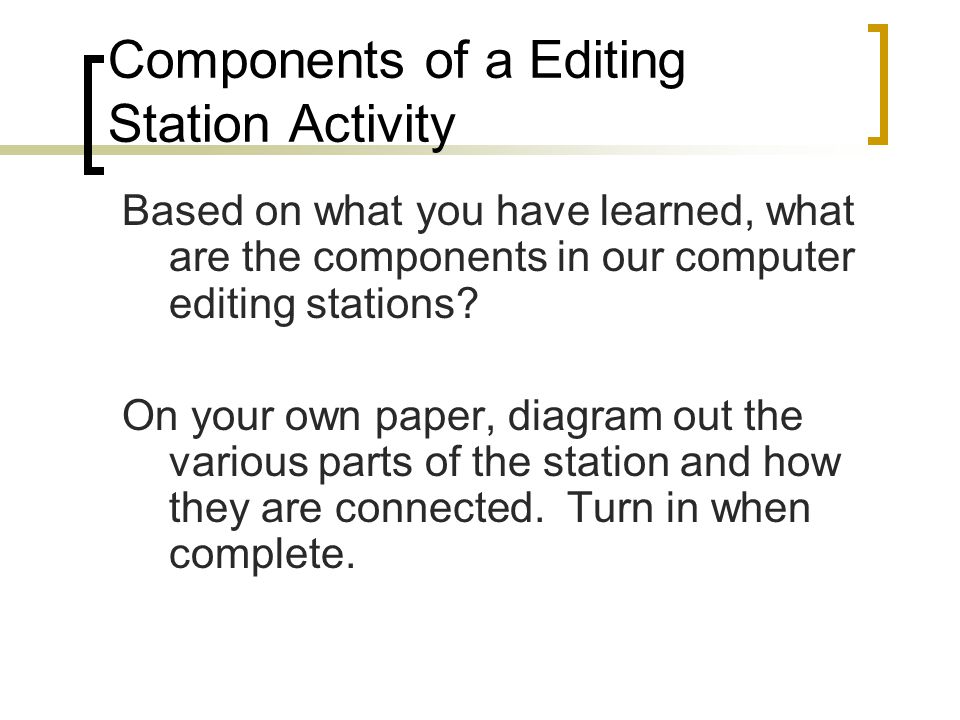 Components of a Editing Station Activity

Based on what you have learned, what are the components in our computer editing stations?

On your own paper, diagram out the various parts of the station and how they are connected.  Turn in when complete.